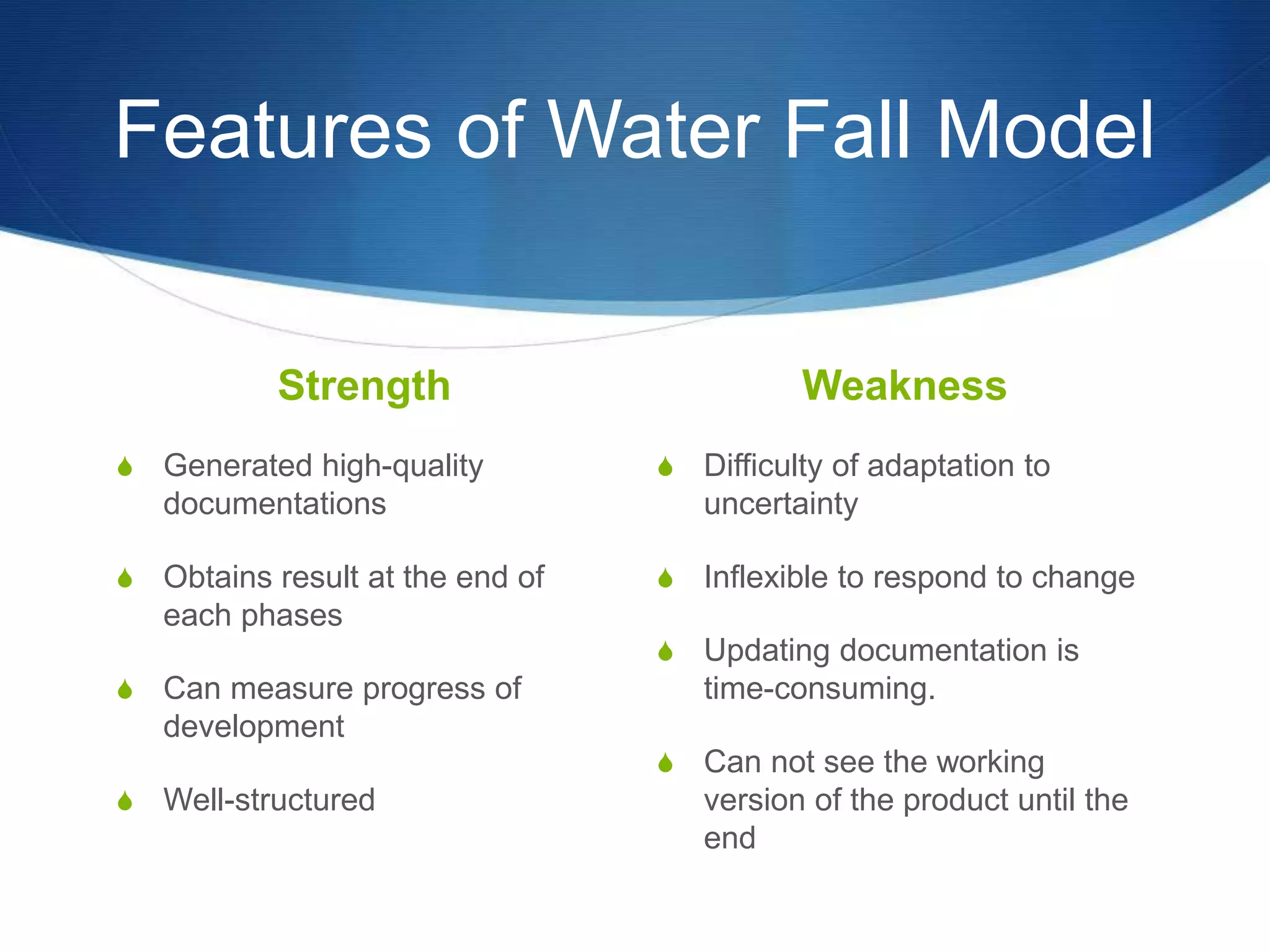 Features of Water Fall Model

Strength

Generated high-quality documentations

Obtains result at the end of each phases

Can measure progress of development

Well-structured

Weakness

Difficulty of adaptation to uncertainty

Inflexible to respond to change

Updating documentation is time-consuming.

Can not see the working version of the product until the end